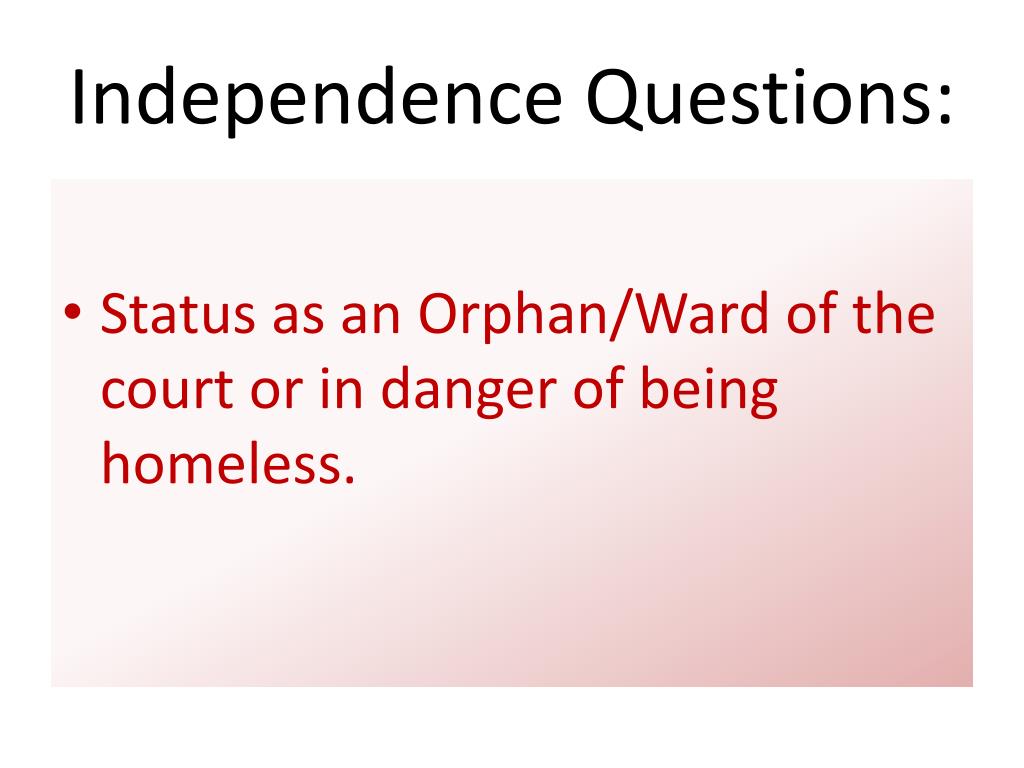 Independence Questions:

• Status as an Orphan/Ward of the court or in danger of being homeless.